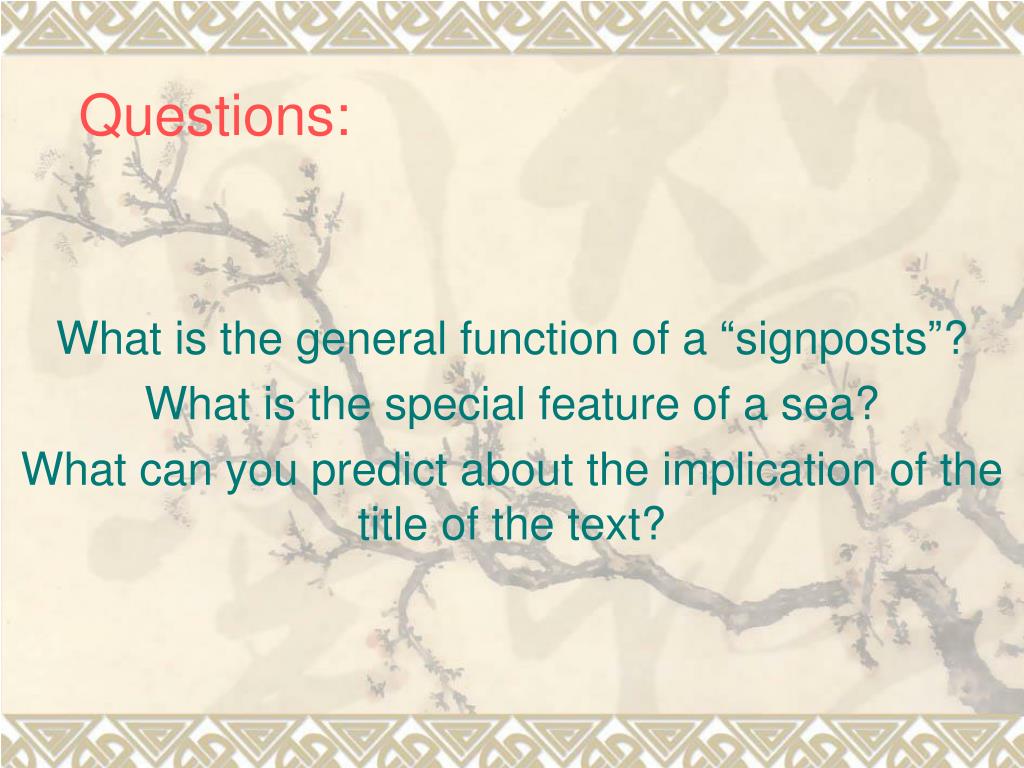 Questions:

What is the general function of a “signposts”?
What is the special feature of a sea?
What can you predict about the implication of the title of the text?